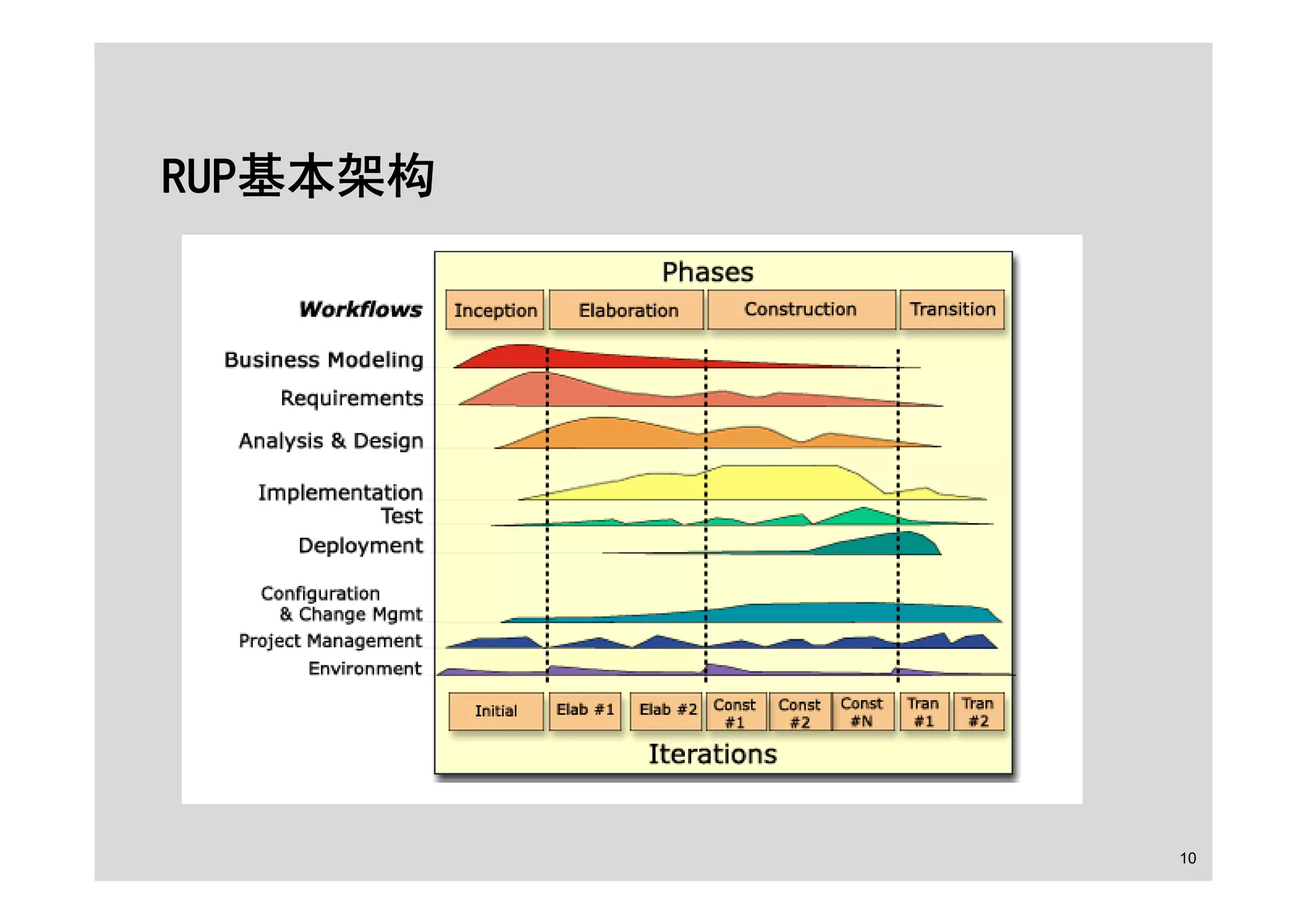 RUP基本架构

Phases

Workflows

Inception Elaboration Construction Transition

Business Modeling

Requirements

Analysis & Design

Implementation

Test

Deployment

Configuration & Change Mgmt

Project Management

Environment

Initial Elab #1 Elab #2 Const #1 Const #2 Const #N Tran #1 Tran #2

Iterations

10